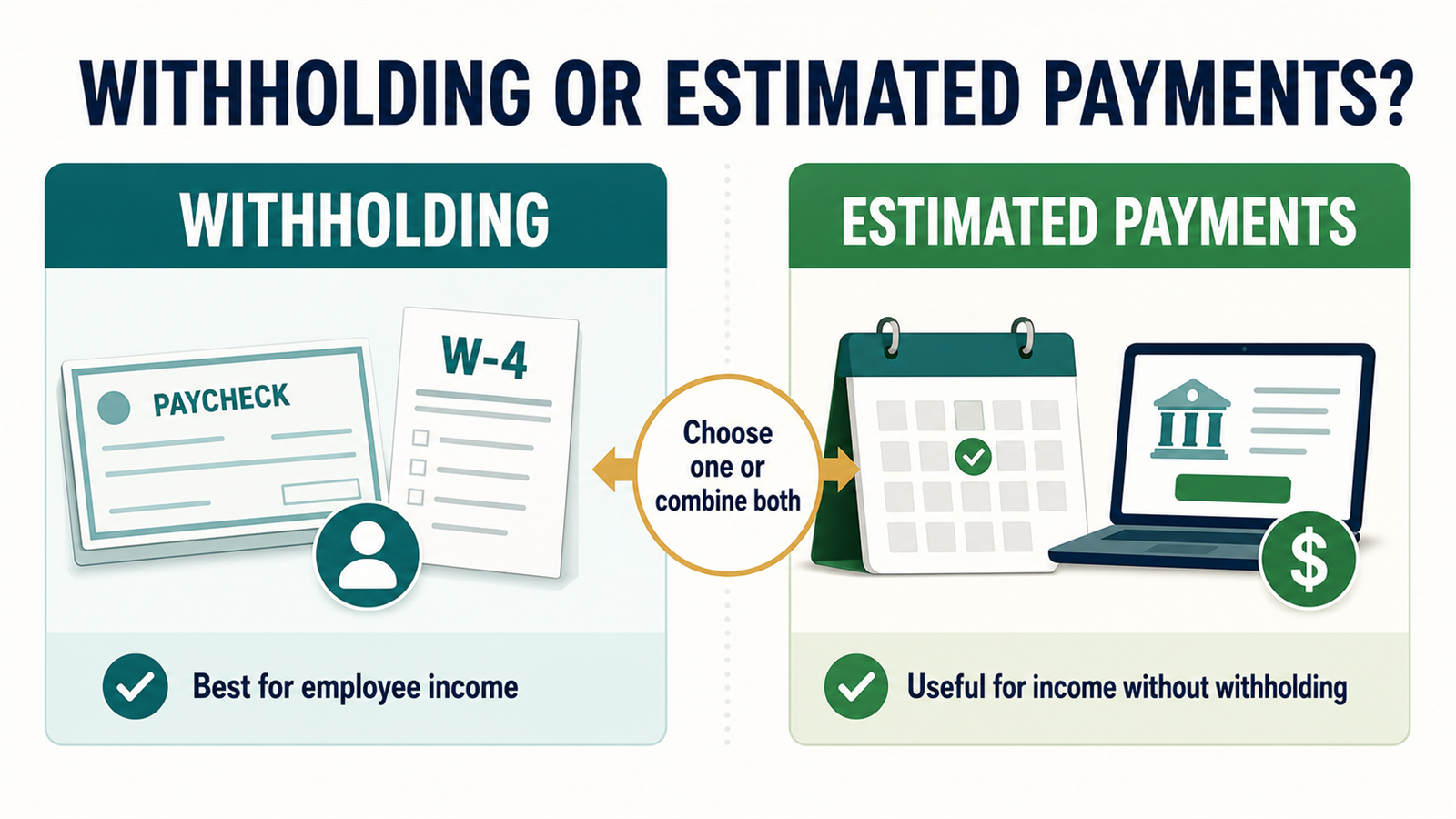 WITHHOLDING OR ESTIMATED PAYMENTS?

WITHHOLDING

PAYCHECK

W-4

Best for employee income

Choose one or combine both

ESTIMATED PAYMENTS

$

Useful for income without withholding